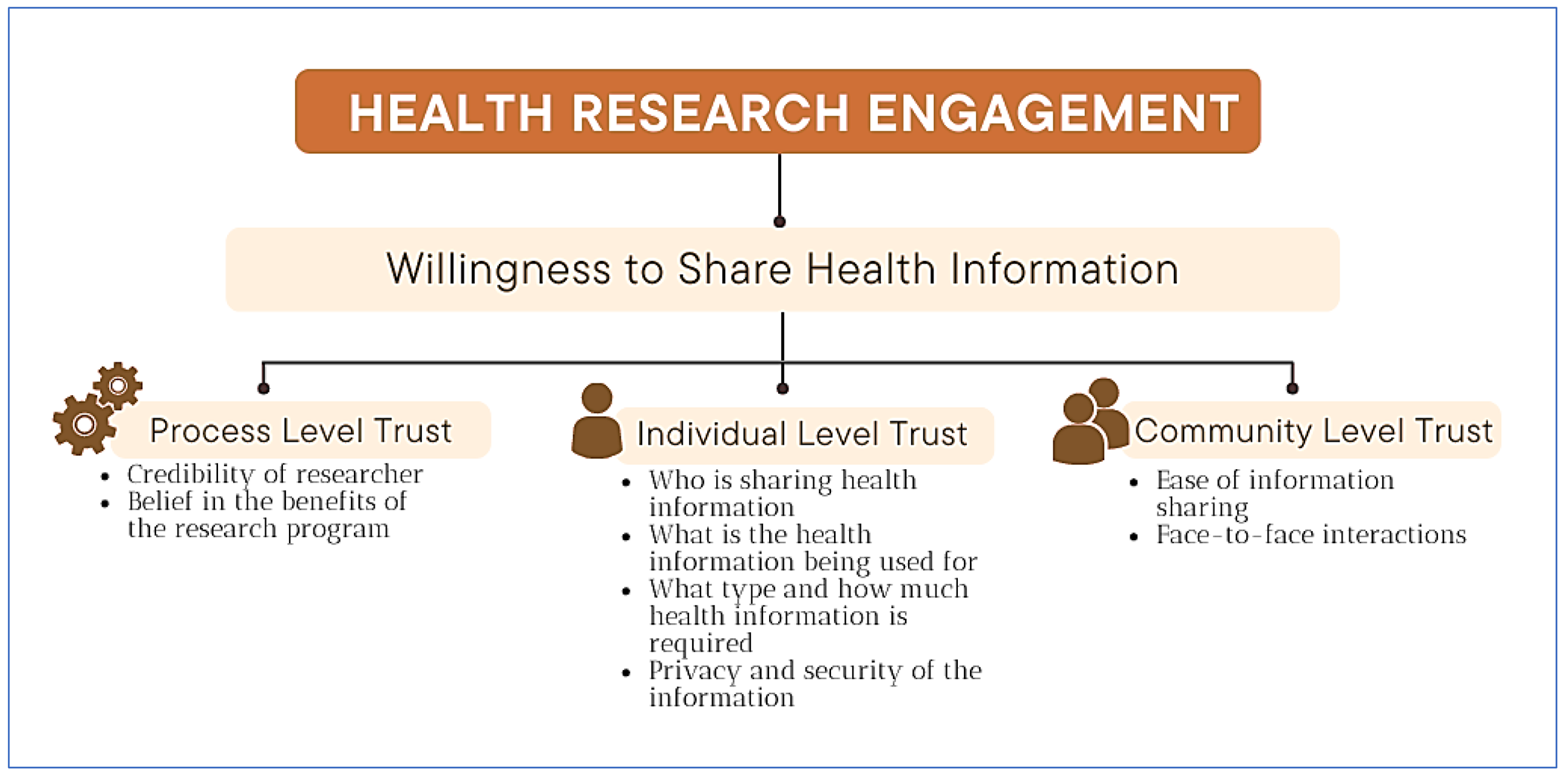 HEALTH RESEARCH ENGAGEMENT

Willingness to Share Health Information

Process Level Trust

- Credibility of researcher
- Belief in the benefits of the research program

Individual Level Trust

- Who is sharing health information
- What is the health information being used for
- What type and how much health information is required
- Privacy and security of the information

Community Level Trust

- Ease of information sharing
- Face-to-face interactions